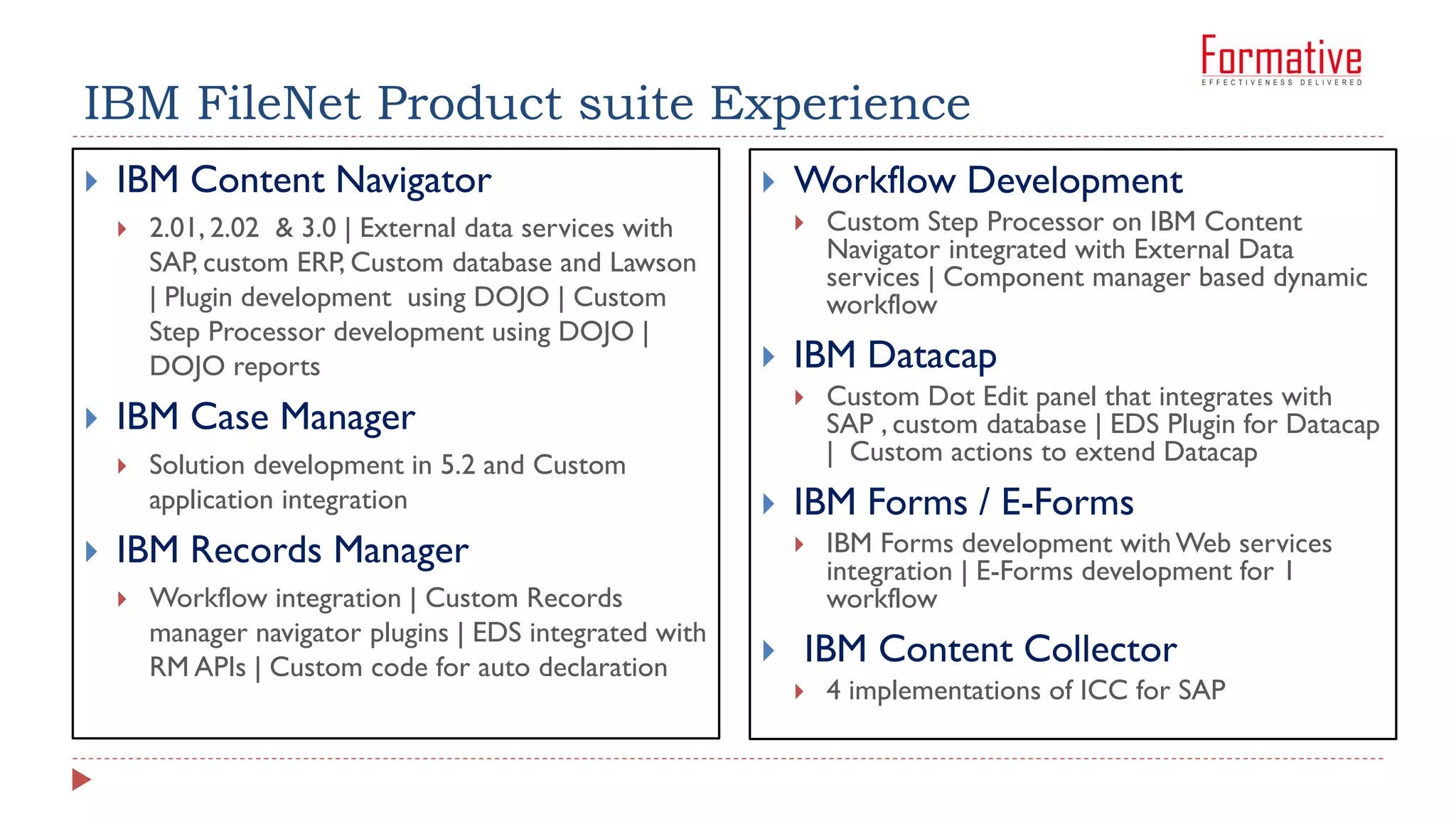 Formative
EFFECTIVENESS DELIVERED

IBM FileNet Product suite Experience

IBM Content Navigator

2.01, 2.02 & 3.0 | External data services with SAP, custom ERP, Custom database and Lawson | Plugin development using DOJO | Custom Step Processor development using DOJO | DOJO reports

IBM Case Manager

Solution development in 5.2 and Custom application integration

IBM Records Manager

Workflow integration | Custom Records manager navigator plugins | EDS integrated with RM APIs | Custom code for auto declaration

Workflow Development

Custom Step Processor on IBM Content Navigator integrated with External Data services | Component manager based dynamic workflow

IBM Datacap

Custom Dot Edit panel that integrates with SAP , custom database | EDS Plugin for Datacap | Custom actions to extend Datacap

IBM Forms / E-Forms

IBM Forms development with Web services integration | E-Forms development for I workflow

IBM Content Collector

4 implementations of ICC for SAP